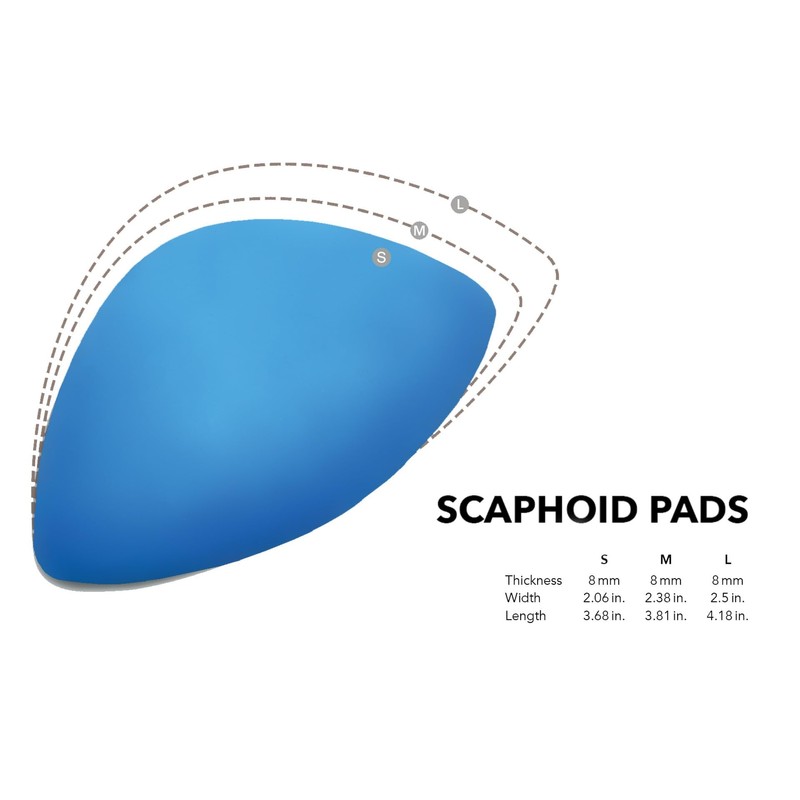 L
M
S

SCAPHOID PADS

| | S | M | L |
|---|---|---|---|
| Thickness | 8 mm | 8 mm | 8 mm |
| Width | 2.06 in. | 2.38 in. | 2.5 in. |
| Length | 3.68 in. | 3.81 in. | 4.18 in. |